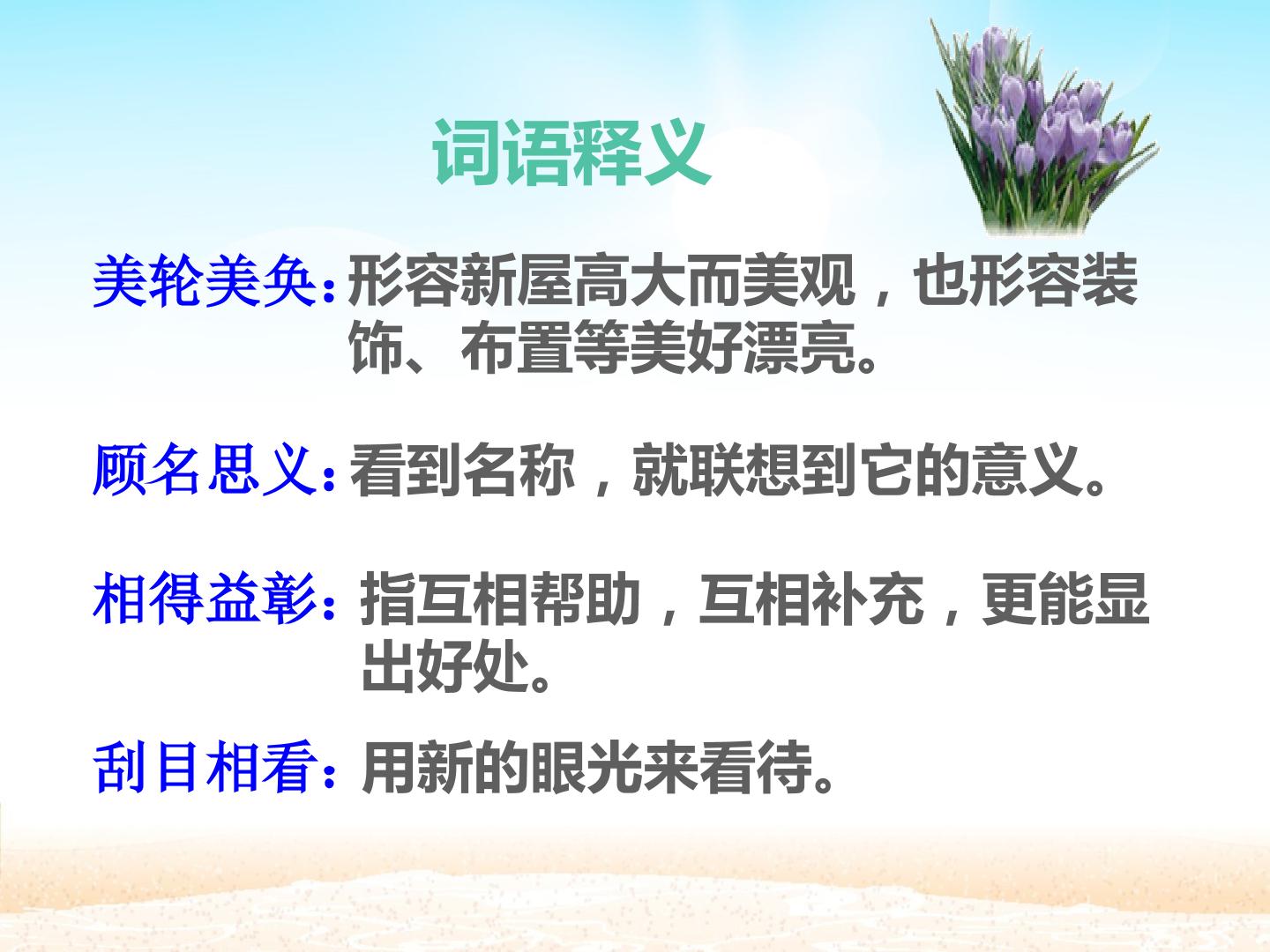 词语释义

美轮美奂:形容新屋高大而美观，也形容装饰、布置等美好漂亮。

顾名思义:看到名称，就联想到它的意义。

相得益彰:指互相帮助，互相补充，更能显出好处。

刮目相看:用新的眼光来看待。